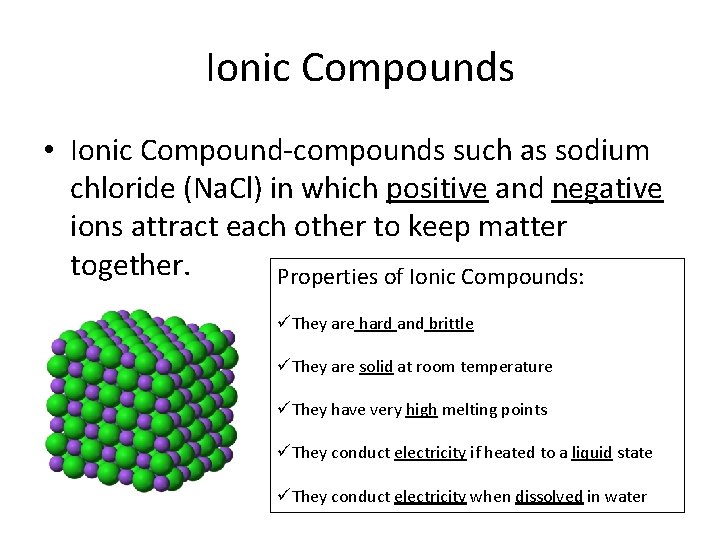 Ionic Compounds

• Ionic Compound-compounds such as sodium chloride (NaCl) in which positive and negative ions attract each other to keep matter together.

Properties of Ionic Compounds:

✓They are hard and brittle

✓They are solid at room temperature

✓They have very high melting points

✓They conduct electricity if heated to a liquid state

✓They conduct electricity when dissolved in water